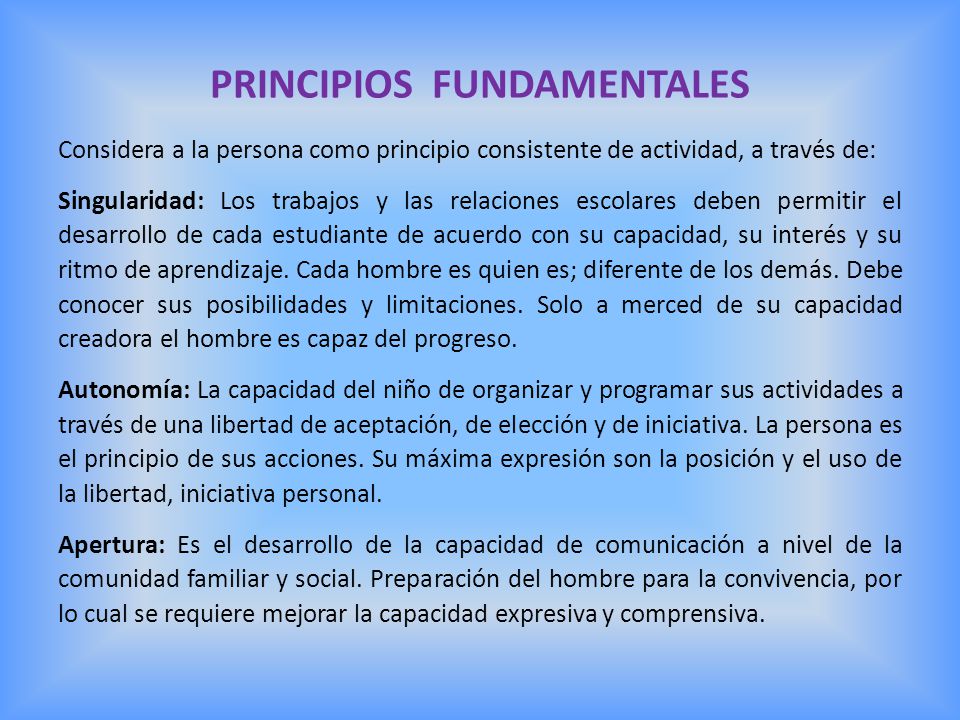 PRINCIPIOS FUNDAMENTALES

Considera a la persona como principio consistente de actividad, a través de:

Singularidad: Los trabajos y las relaciones escolares deben permitir el desarrollo de cada estudiante de acuerdo con su capacidad, su interés y su ritmo de aprendizaje. Cada hombre es quien es; diferente de los demás. Debe conocer sus posibilidades y limitaciones. Solo a merced de su capacidad creadora el hombre es capaz del progreso.

Autonomía: La capacidad del niño de organizar y programar sus actividades a través de una libertad de aceptación, de elección y de iniciativa. La persona es el principio de sus acciones. Su máxima expresión son la posición y el uso de la libertad, iniciativa personal.

Apertura: Es el desarrollo de la capacidad de comunicación a nivel de la comunidad familiar y social. Preparación del hombre para la convivencia, por lo cual se requiere mejorar la capacidad expresiva y comprensiva.